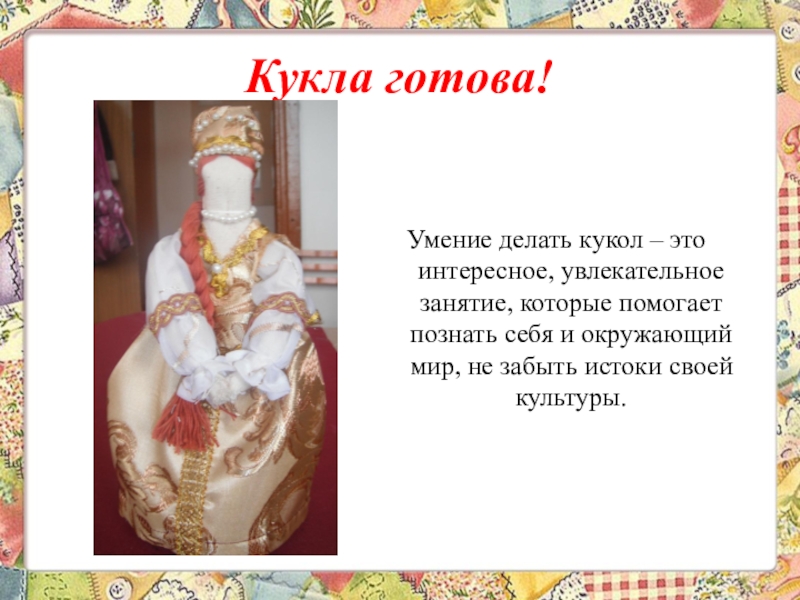 Кукла готова!

Умение делать кукол – это интересное, увлекательное занятие, которые помогает познать себя и окружающий мир, не забыть истоки своей культуры.